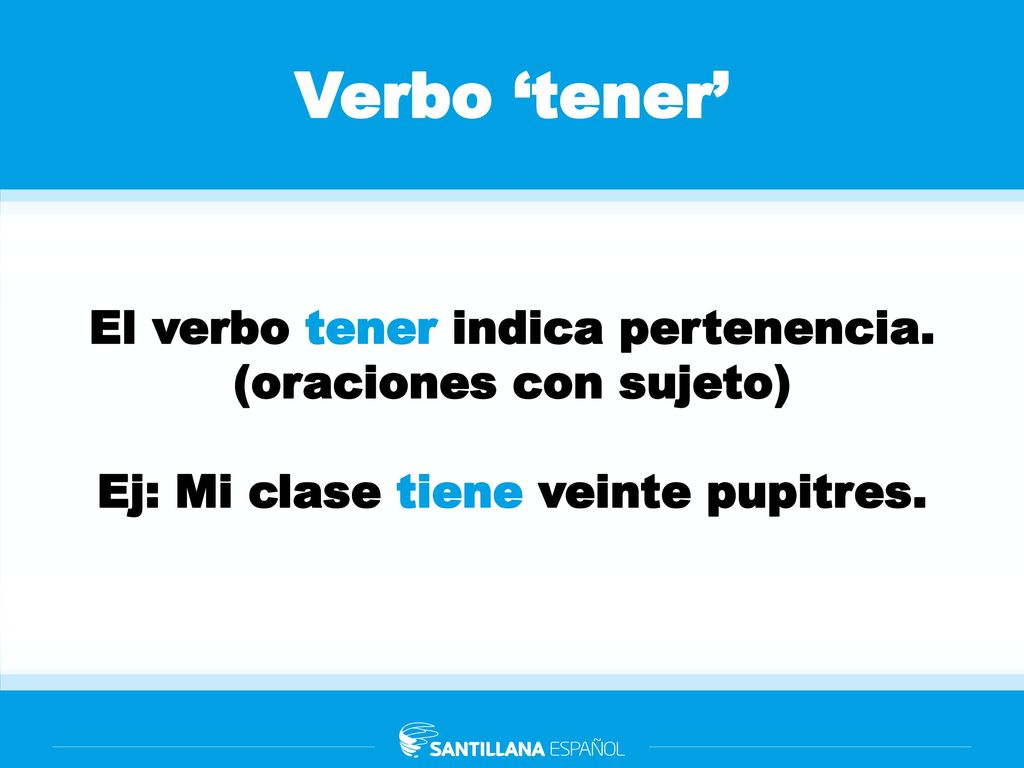 Verbo ‘tener’

El verbo tener indica pertenencia.
(oraciones con sujeto)

Ej: Mi clase tiene veinte pupitres.

SANTILLANA ESPAÑOL